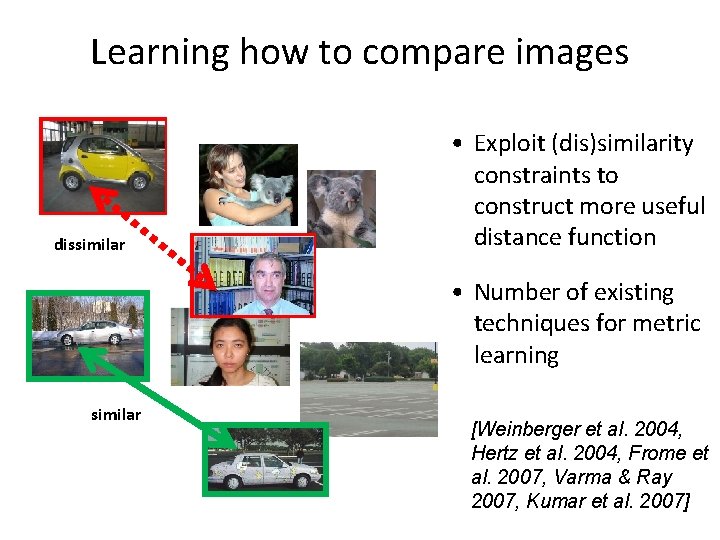 Learning how to compare images

dissimilar

similar

• Exploit (dis)similarity constraints to construct more useful distance function

• Number of existing techniques for metric learning

[Weinberger et al. 2004, Hertz et al. 2004, Frome et al. 2007, Varma & Ray 2007, Kumar et al. 2007]